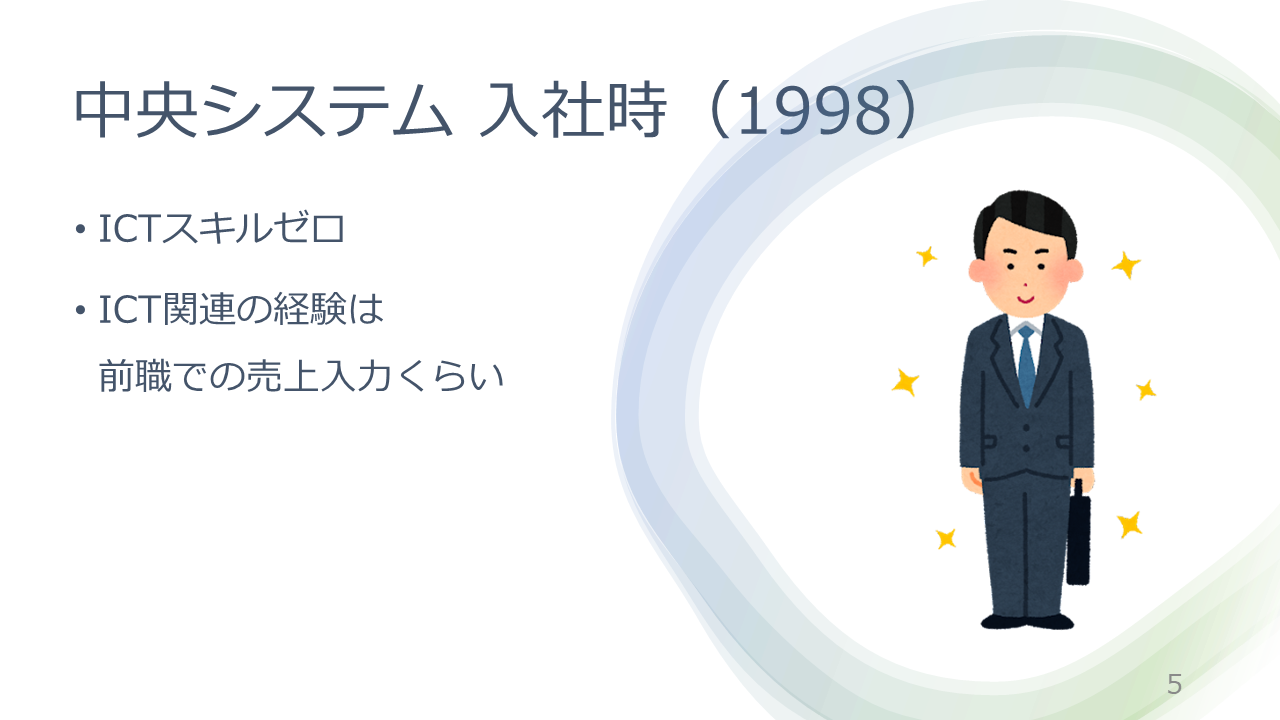 中央システム 入社時（1998）

• ICTスキルゼロ

• ICT関連の経験は
前職での売上入力くらい

5